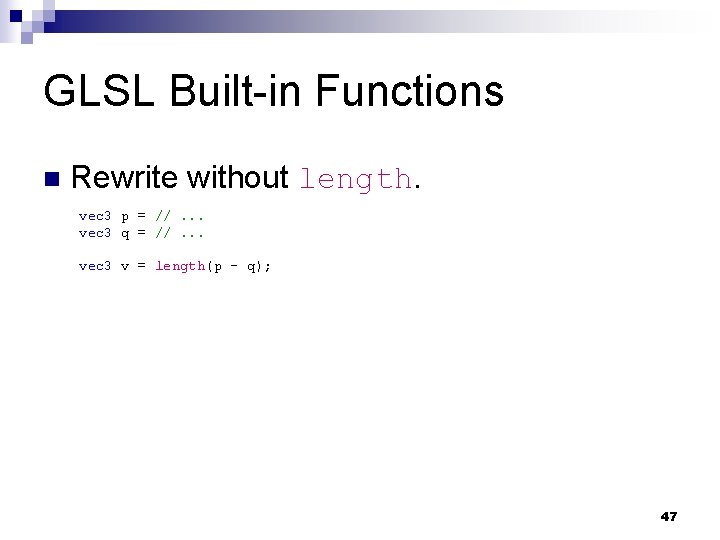 GLSL Built-in Functions

Rewrite without length.

vec3 p = // ...
vec3 q = // ...

vec3 v = length(p - q);

47